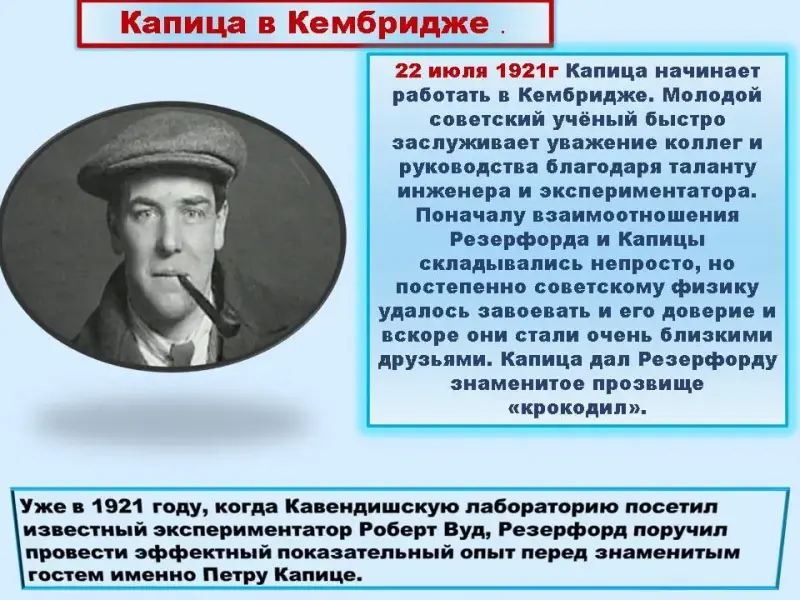 Капица в Кембридже .

22 июля 1921г Капица начинает работать в Кембридже. Молодой советский учёный быстро заслуживает уважение коллег и руководства благодаря таланту инженера и экспериментатора. Поначалу взаимоотношения Резерфорда и Капицы складывались непросто, но постепенно советскому физику удалось завоевать и его доверие и вскоре они стали очень близкими друзьями. Капица дал Резерфорду знаменитое прозвище «крокодил».

Уже в 1921 году, когда Кавендишскую лабораторию посетил известный экспериментатор Роберт Вуд, Резерфорд поручил провести эффектный показательный опыт перед знаменитым гостем именно Петру Капице.